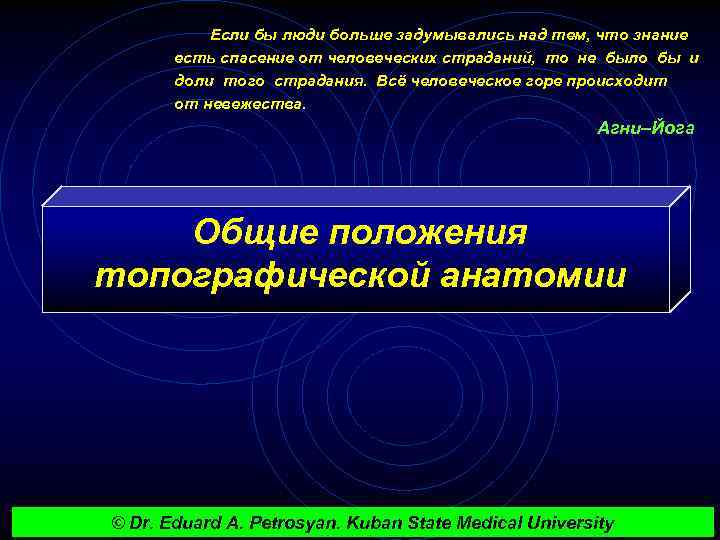 Если бы люди больше задумывались над тем, что знание есть спасение от человеческих страданий, то не было бы и доли того страдания. Всё человеческое горе происходит от невежества.

Агни–Йога

Общие положения топографической анатомии

© Dr. Eduard A. Petrosyan. Kuban State Medical University